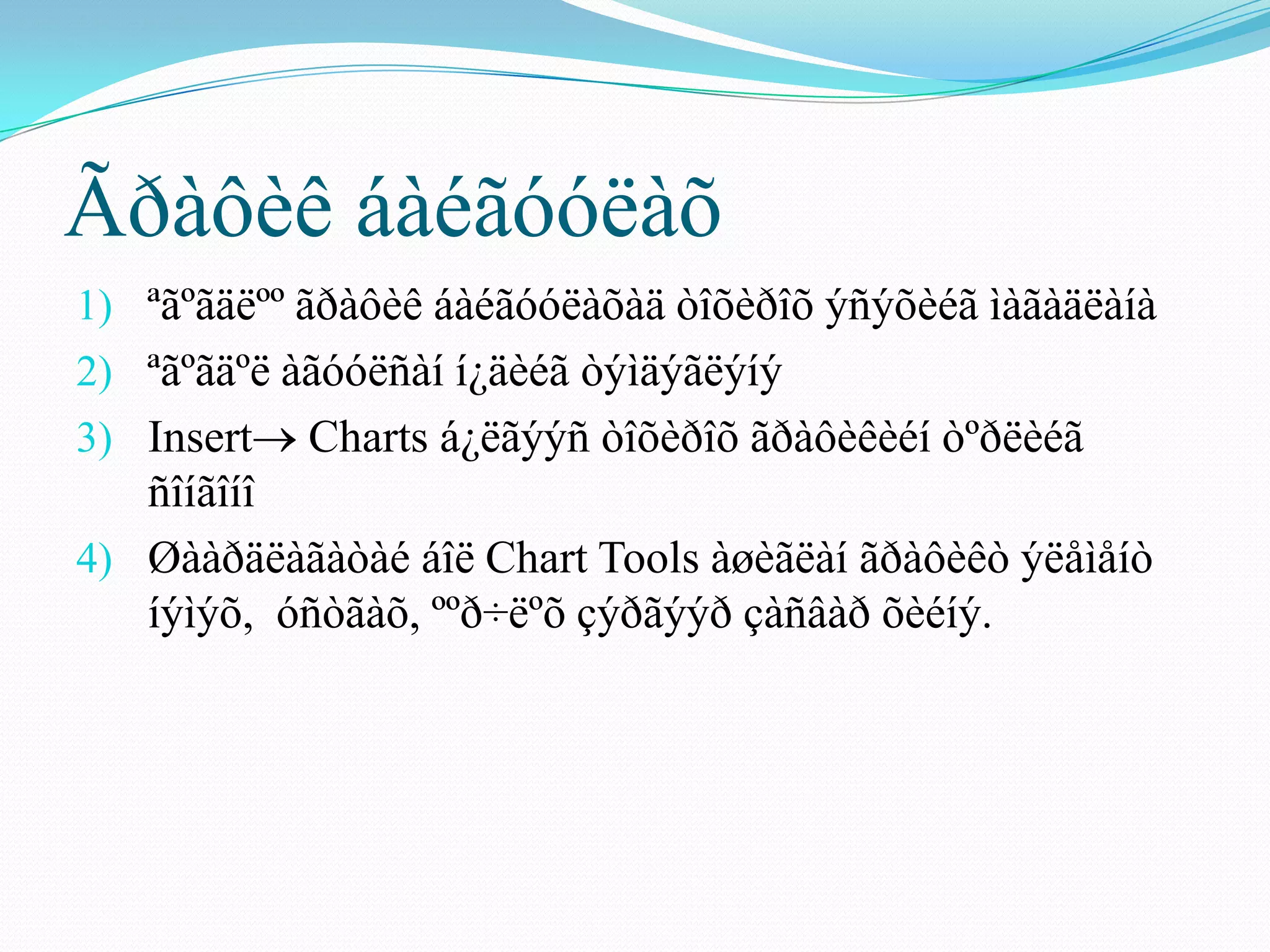 Ãðàôèê áàéãóóëàõ

1) ªãºãäëºº ãðàôèê áàéãóóëàõàä òîõèðîõ ýñýõèéã ìàãàäëàíà
2) ªãºãäºë àãóóëñàí í¿äèéã òýìäýãëýíý
3) Insert→ Charts á¿ëãýýñ òîõèðîõ ãðàôèêèéí òºðëèéã ñîíãîíî
4) Øààðäëàãàòàé áîë Chart Tools àøèãëàí ãðàôèêò ýëåìåíò íýìýõ, óñòãàõ, ººð÷ëºõ çýðãýýð çàñâàð õèéíý.